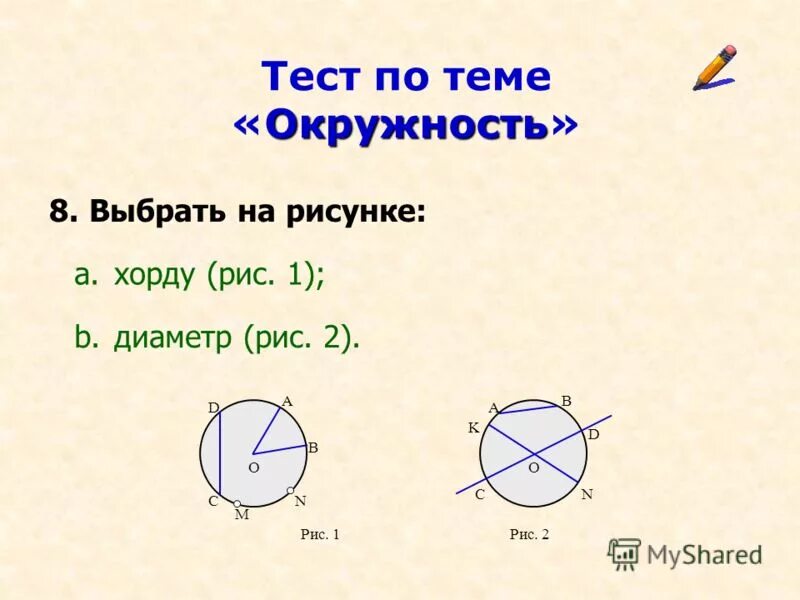 Тест по теме «Окружность»

8. Выбрать на рисунке:

a. хорду (рис. 1);

b. диаметр (рис. 2).

D A B O C M N

Рис. 1

A B K D O C N

Рис. 2

MyShared